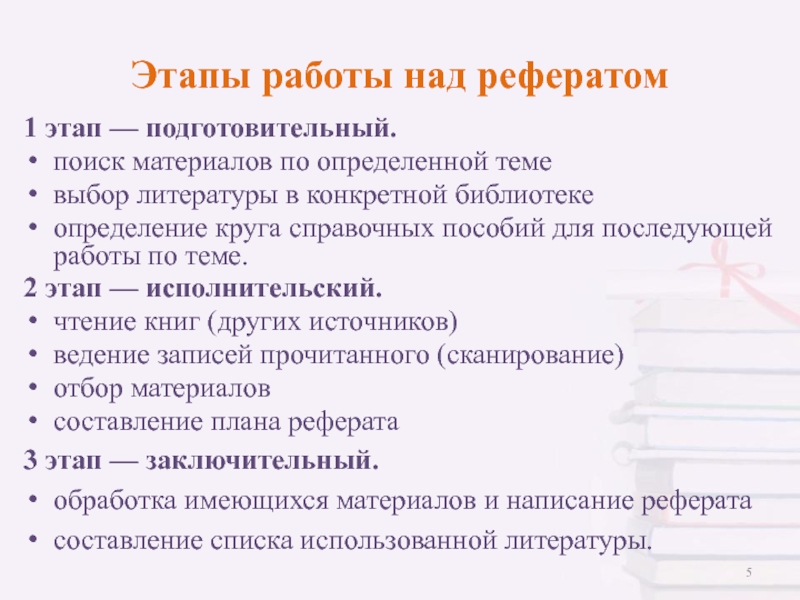 Этапы работы над рефератом

1 этап — подготовительный.

• поиск материалов по определенной теме
• выбор литературы в конкретной библиотеке
• определение круга справочных пособий для последующей работы по теме.

2 этап — исполнительский.

• чтение книг (других источников)
• ведение записей прочитанного (сканирование)
• отбор материалов
• составление плана реферата

3 этап — заключительный.

• обработка имеющихся материалов и написание реферата
• составление списка использованной литературы.

5